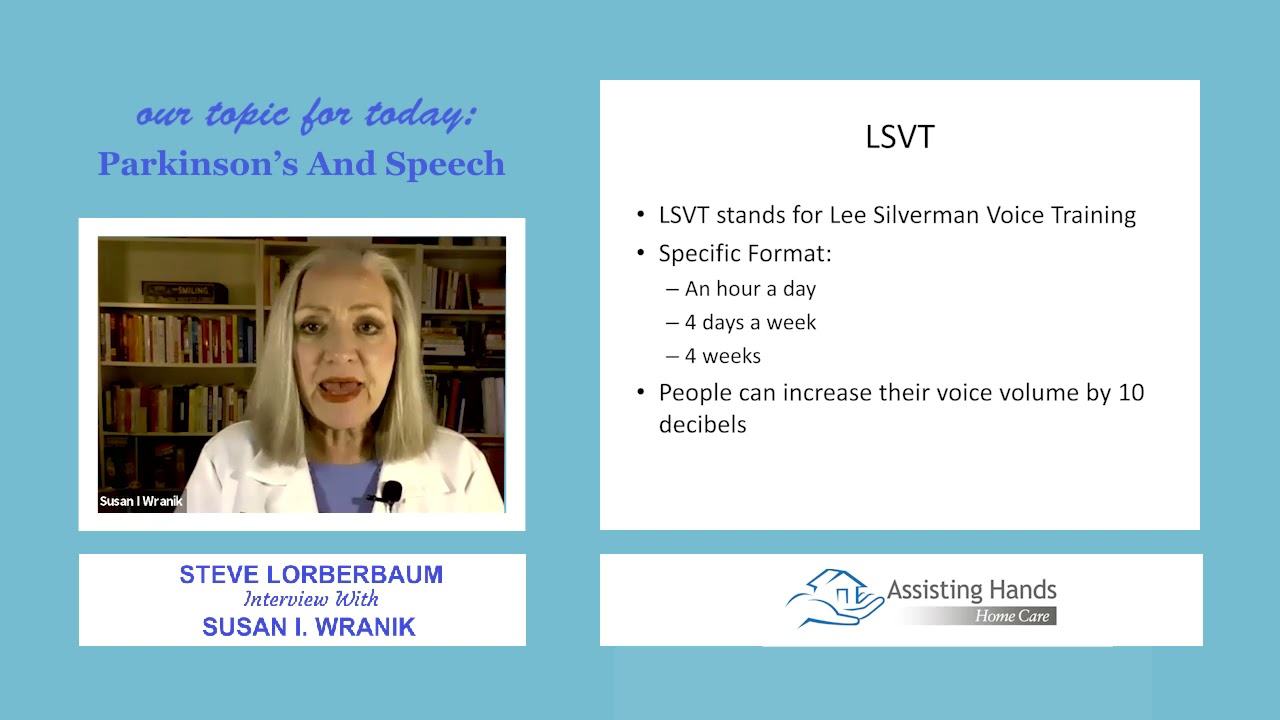 our topic for today:
Parkinson's And Speech

SMILING

Susan I Wranik

STEVE LORBERBAUM
Interview With
SUSAN I. WRANIK

LSVT

• LSVT stands for Lee Silverman Voice Training
• Specific Format:
– An hour a day
– 4 days a week
– 4 weeks
• People can increase their voice volume by 10 decibels

Assisting Hands
Home Care